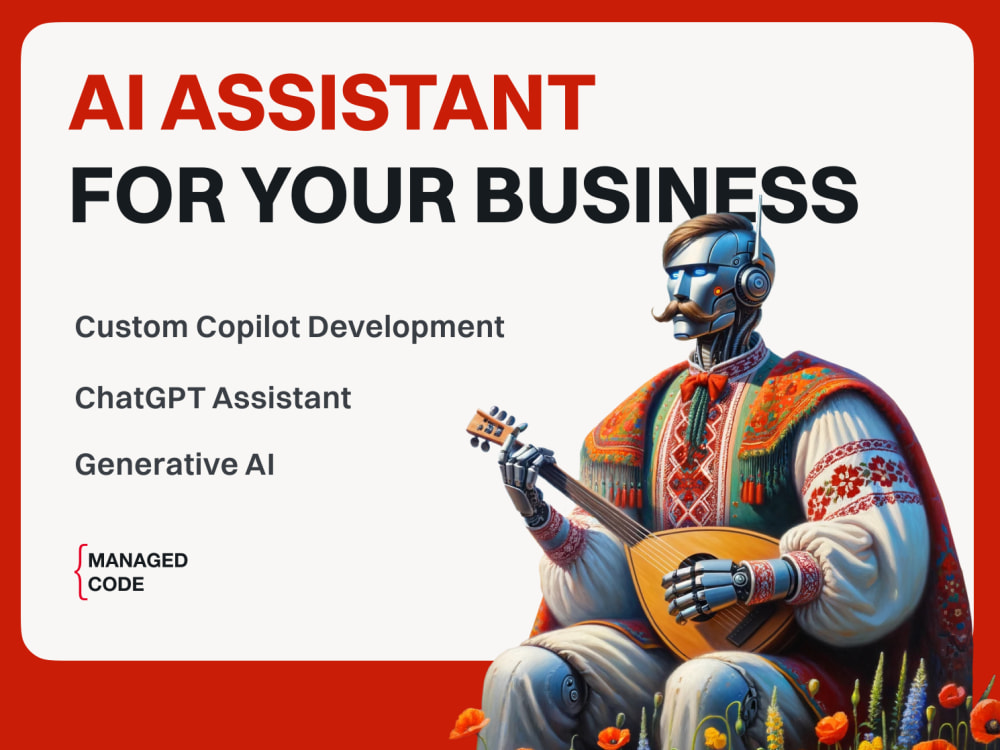 AI ASSISTANT
FOR YOUR BUSINESS

Custom Copilot Development

ChatGPT Assistant

Generative AI

{ MANAGED
CODE